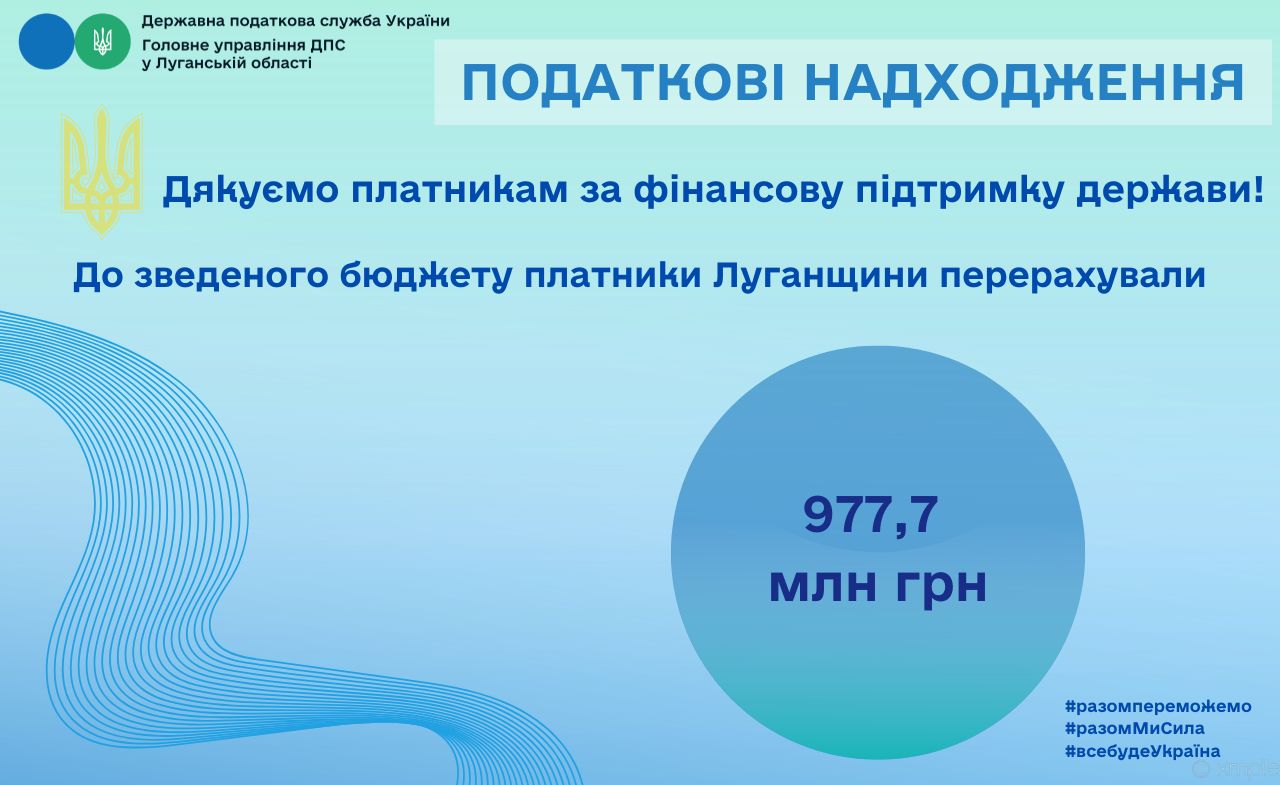 Державна податкова служба України
Головне управління ДПС у Луганській області

ПОДАТКОВІ НАДХОДЖЕННЯ

Дякуємо платникам за фінансову підтримку держави!

До зведеного бюджету платники Луганщини перерахували

977,7
млн грн

#разомпереможемо
#разомМиСила
#всебудеУкраїна